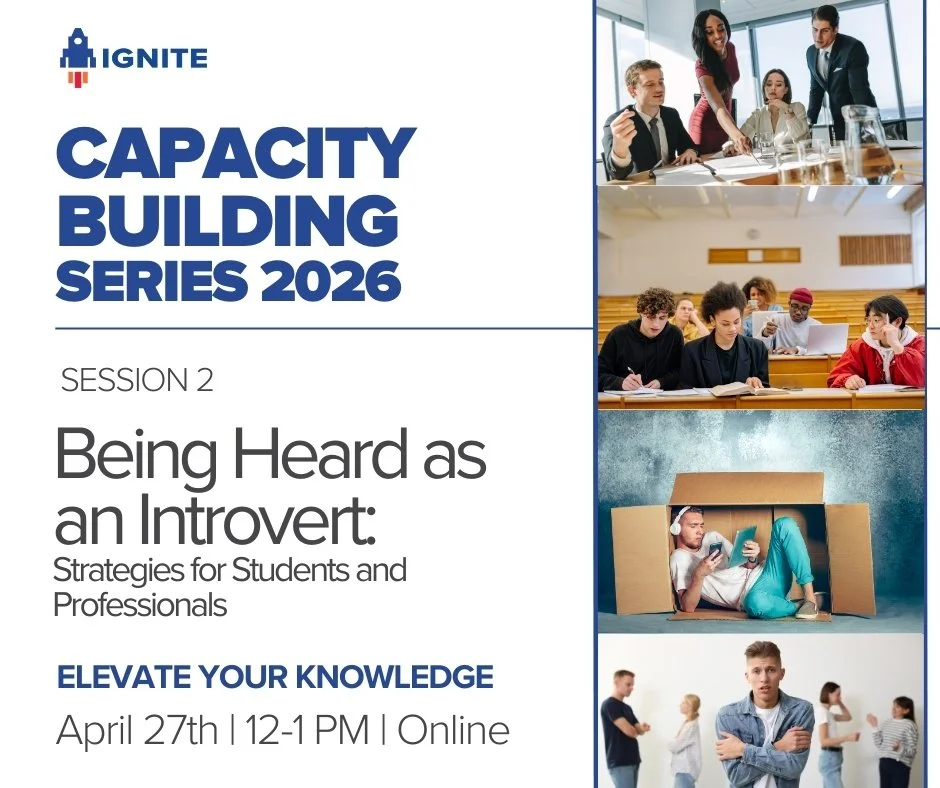 IGNITE

CAPACITY BUILDING SERIES 2026

SESSION 2

Being Heard as an Introvert:
Strategies for Students and Professionals

ELEVATE YOUR KNOWLEDGE

April 27th | 12-1 PM | Online